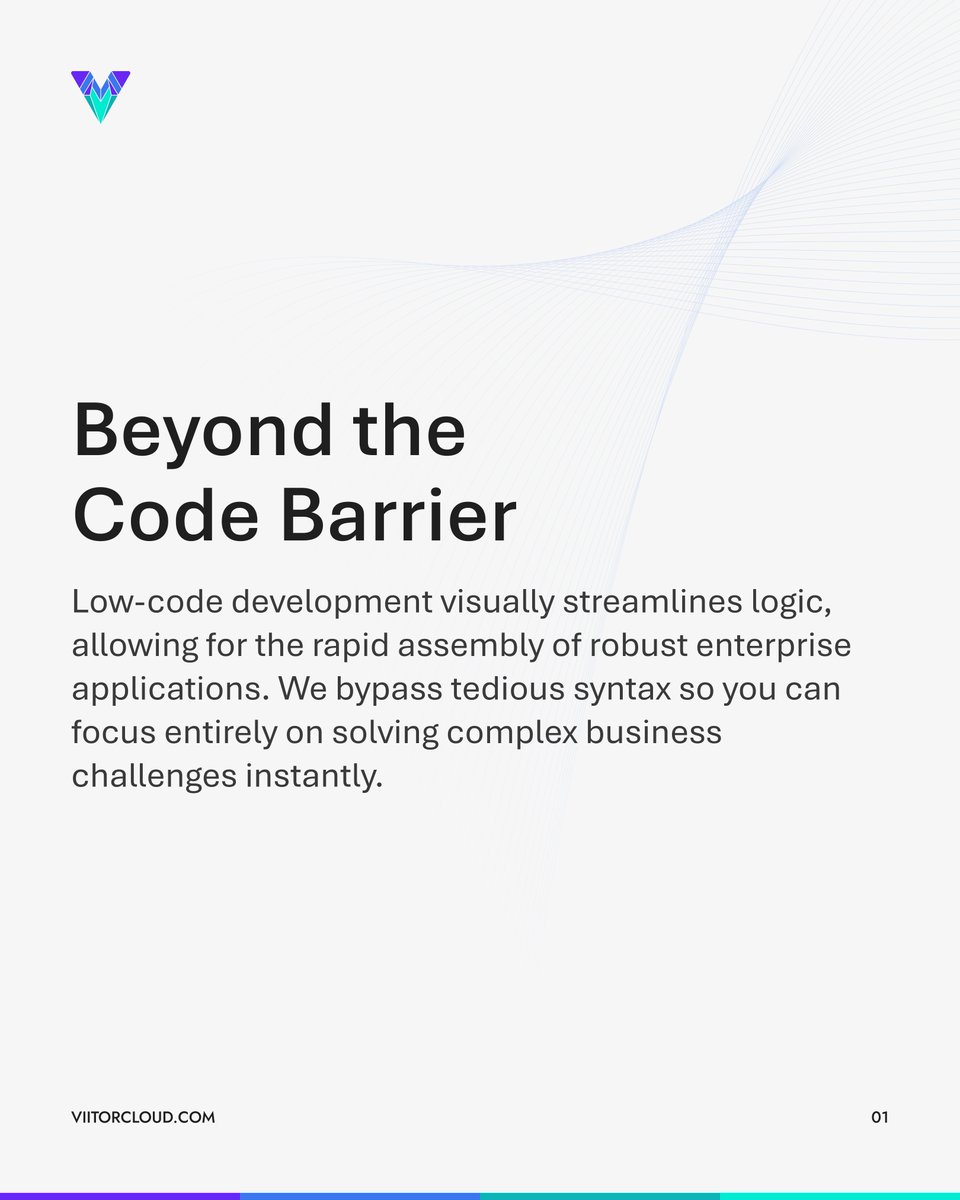 Beyond the Code Barrier

Low-code development visually streamlines logic, allowing for the rapid assembly of robust enterprise applications. We bypass tedious syntax so you can focus entirely on solving complex business challenges instantly.

VIITORCLOUD.COM

01